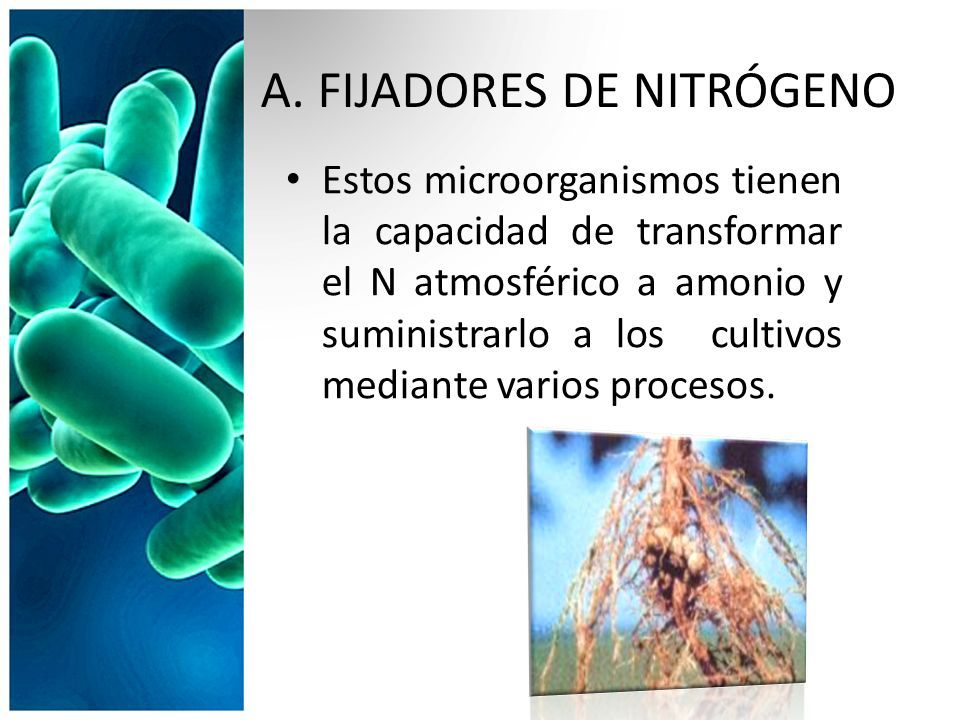 A. FIJADORES DE NITRÓGENO

• Estos microorganismos tienen la capacidad de transformar el N atmosférico a amonio y suministrarlo a los cultivos mediante varios procesos.